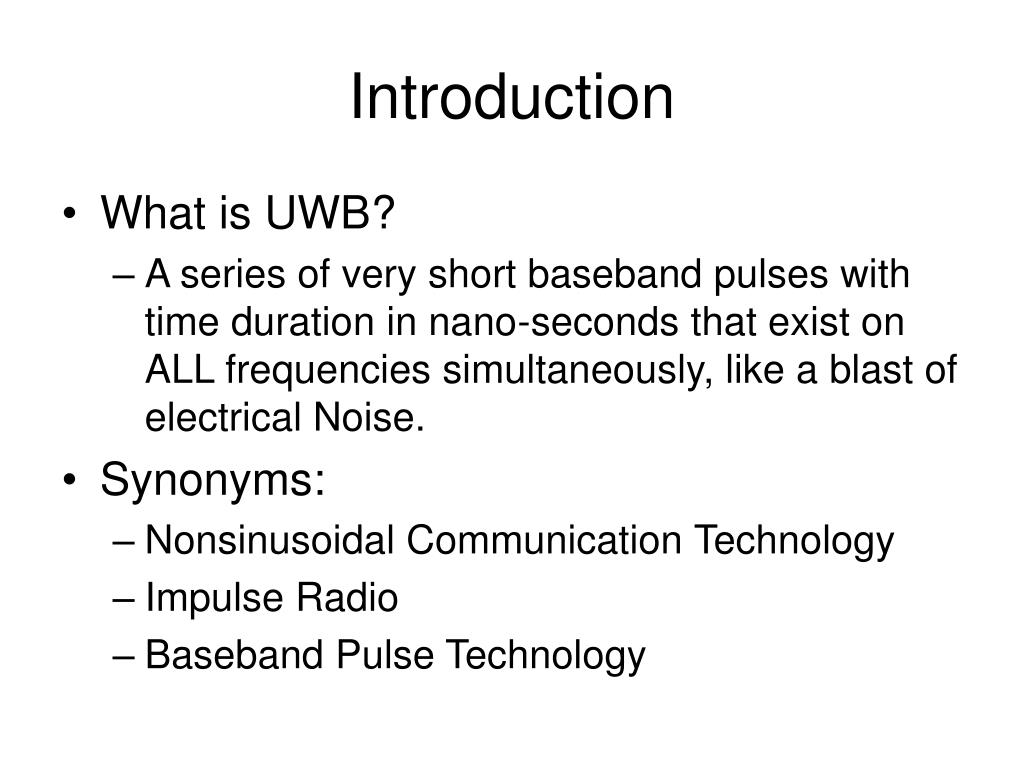 Introduction

• What is UWB?
– A series of very short baseband pulses with time duration in nano-seconds that exist on ALL frequencies simultaneously, like a blast of electrical Noise.

• Synonyms:
– Nonsinusoidal Communication Technology
– Impulse Radio
– Baseband Pulse Technology